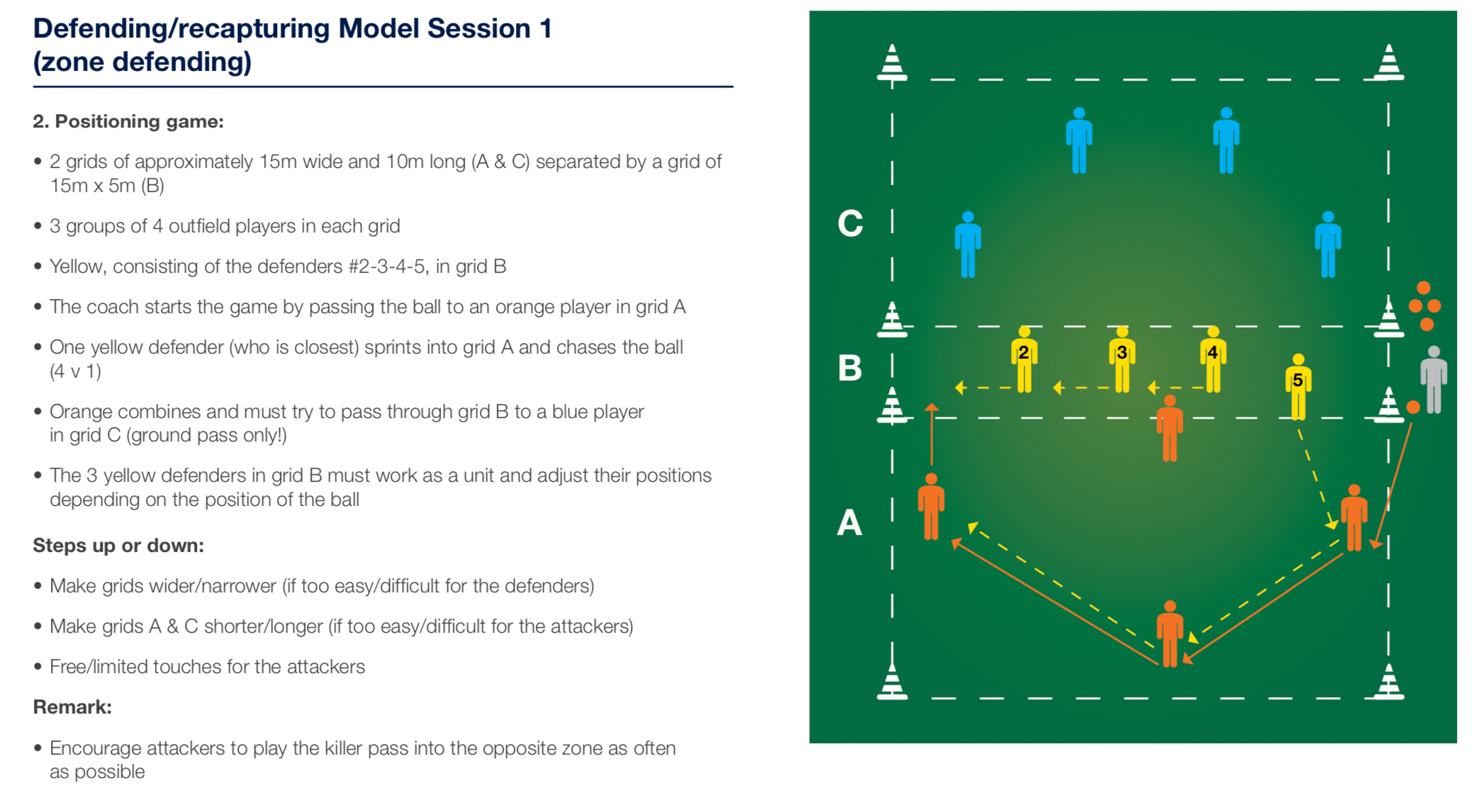 Defending/recapturing Model Session 1 (zone defending)

2. Positioning game:

• 2 grids of approximately 15m wide and 10m long (A & C) separated by a grid of 15m x 5m (B)

• 3 groups of 4 outfield players in each grid

• Yellow, consisting of the defenders #2-3-4-5, in grid B

• The coach starts the game by passing the ball to an orange player in grid A

• One yellow defender (who is closest) sprints into grid A and chases the ball (4 v 1)

• Orange combines and must try to pass through grid B to a blue player in grid C (ground pass only!)

• The 3 yellow defenders in grid B must work as a unit and adjust their positions depending on the position of the ball

Steps up or down:

• Make grids wider/narrower (if too easy/difficult for the defenders)

• Make grids A & C shorter/longer (if too easy/difficult for the attackers)

• Free/limited touches for the attackers

Remark:

• Encourage attackers to play the killer pass into the opposite zone as often as possible

C

B

A

2

3

4

5